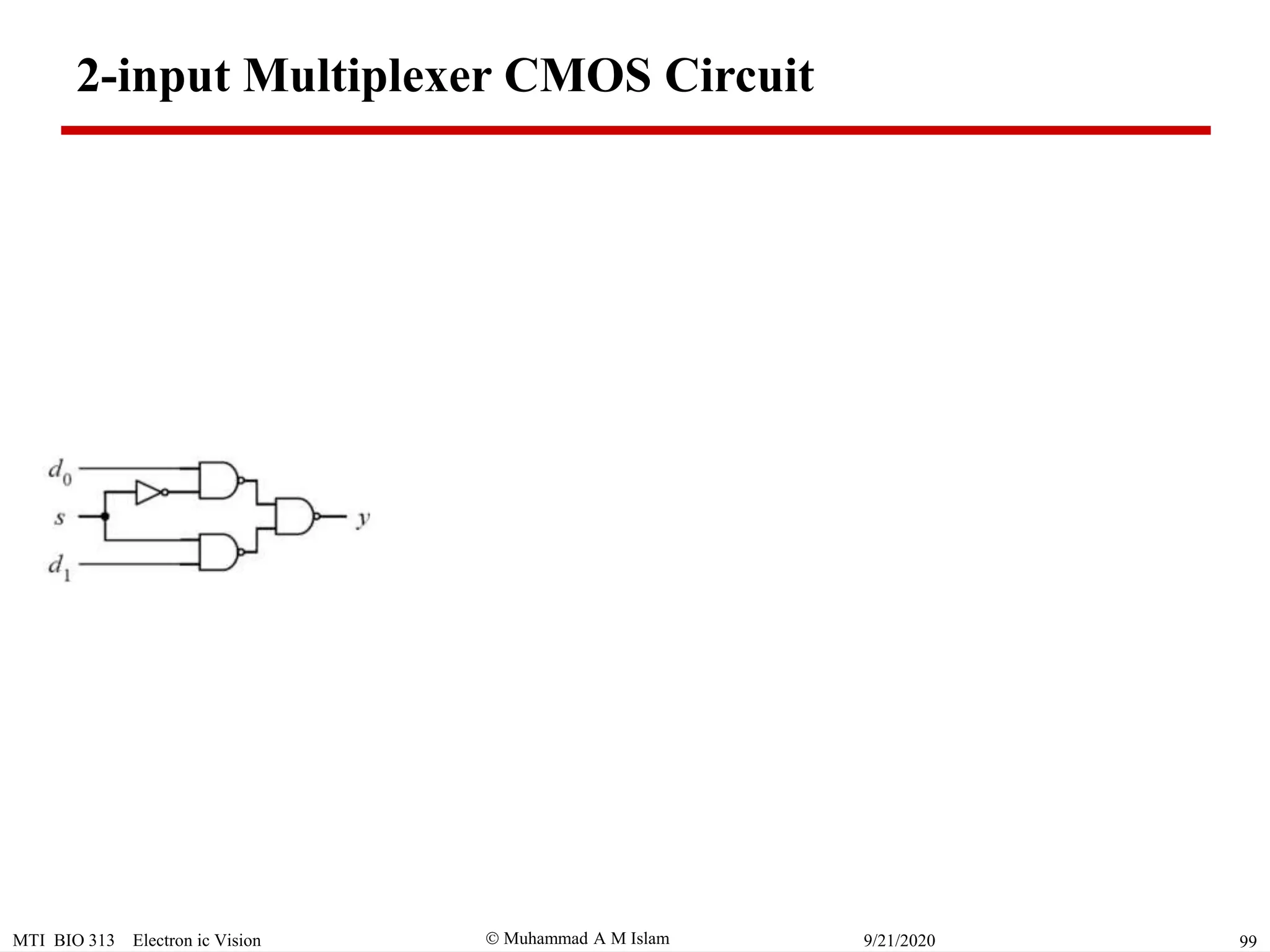 2-input Multiplexer CMOS Circuit

$d_0$
$s$
$d_1$
$y$

MTI BIO 313 Electron ic Vision © Muhammad A M Islam 9/21/2020 99